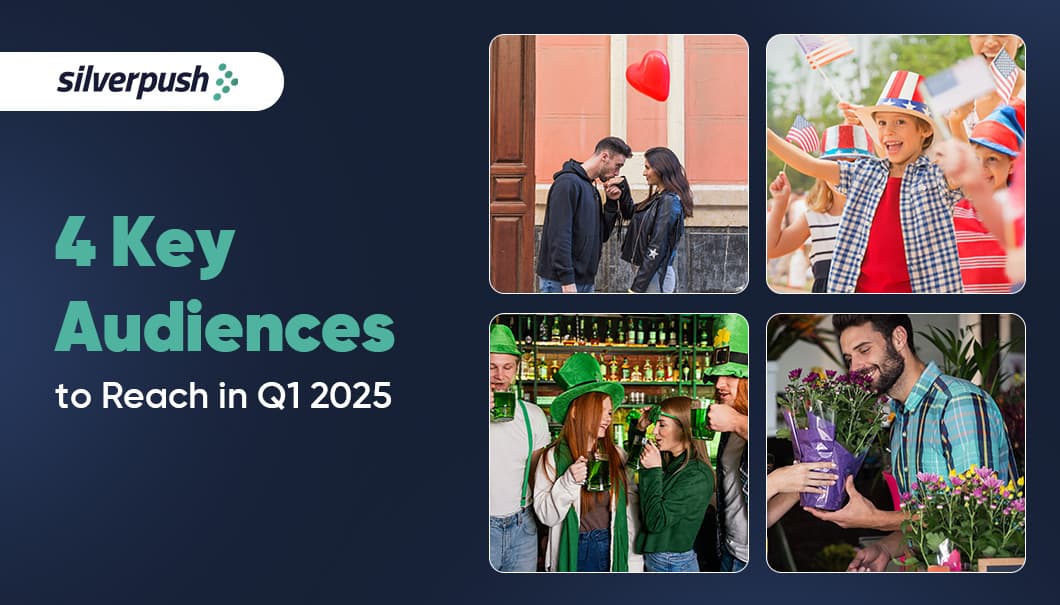 silverpush

4 Key Audiences to Reach in Q1 2025